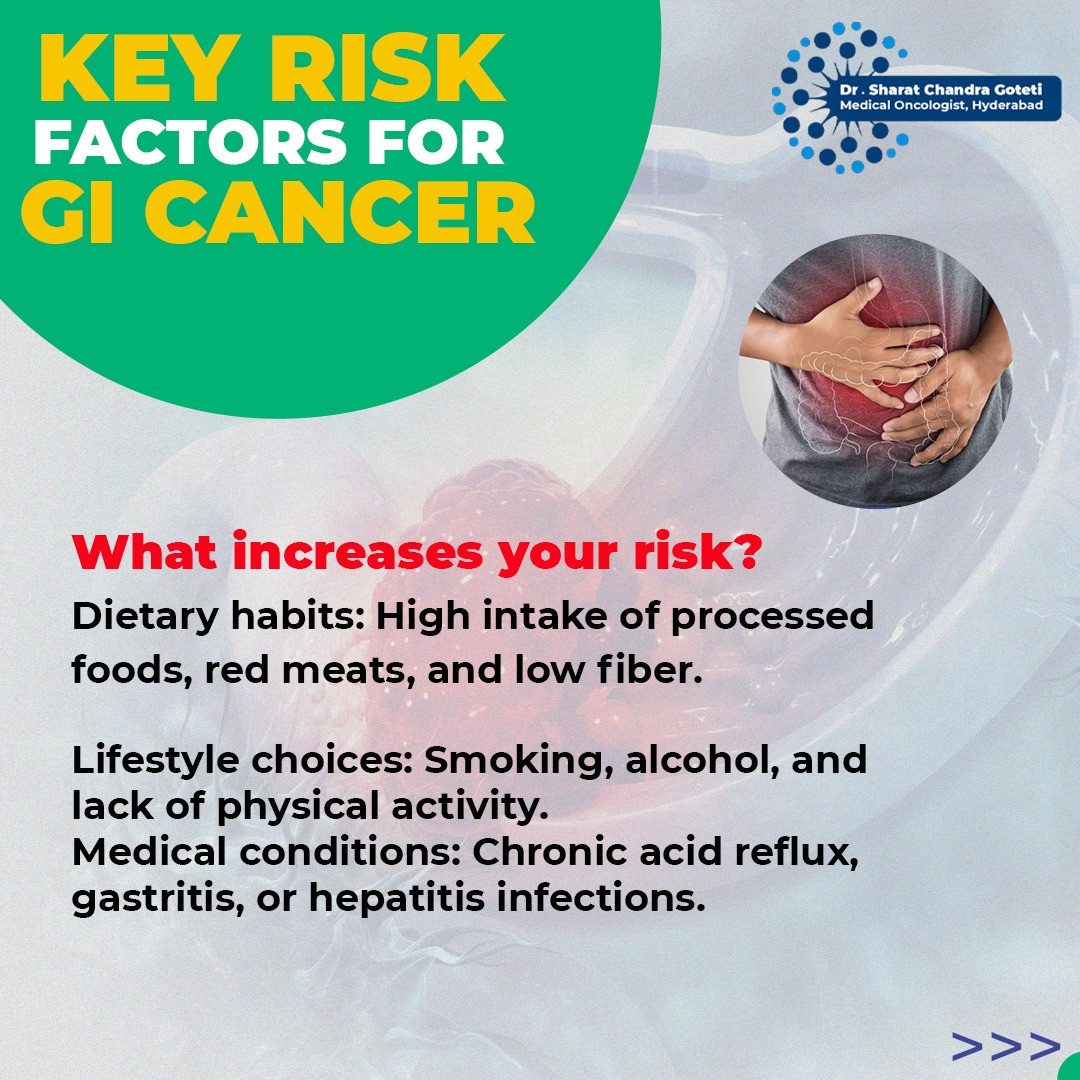 KEY RISK FACTORS FOR GI CANCER

Dr . Sharat Chandra Goteti
Medical Oncologist, Hyderabad

What increases your risk?

Dietary habits: High intake of processed foods, red meats, and low fiber.

Lifestyle choices: Smoking, alcohol, and lack of physical activity.
Medical conditions: Chronic acid reflux, gastritis, or hepatitis infections.

>>>